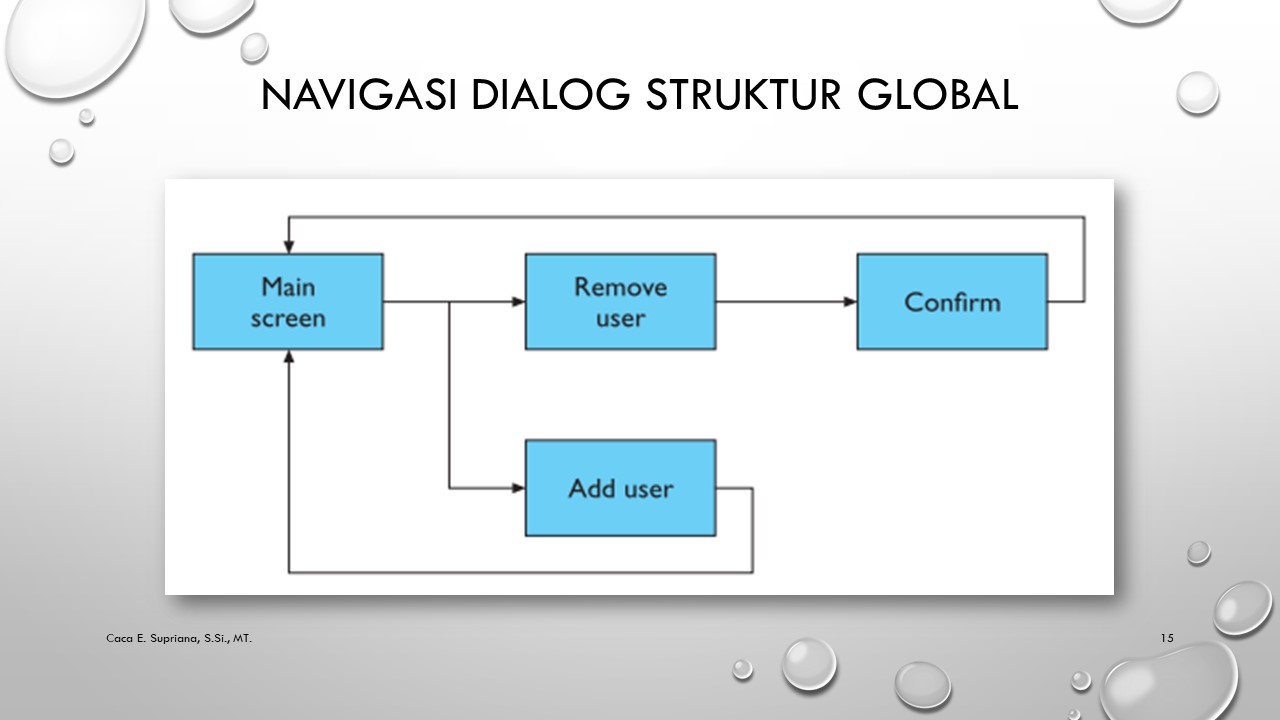 NAVIGASI DIALOG STRUKTUR GLOBAL

Main screen

Remove user

Confirm

Add user

Caca E. Supriana, S.Si., MT.

15